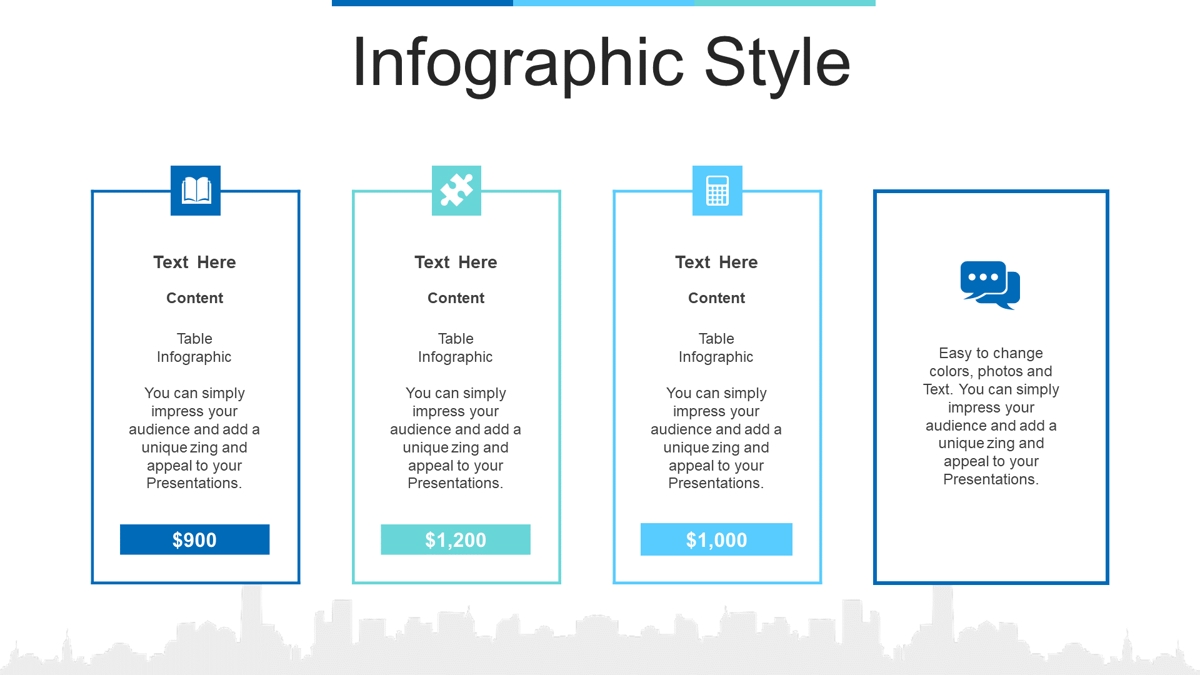 Infographic Style

Text Here

Content

Table Infographic

You can simply impress your audience and add a unique zing and appeal to your Presentations.

$900

Text Here

Content

Table Infographic

You can simply impress your audience and add a unique zing and appeal to your Presentations.

$1,200

Text Here

Content

Table Infographic

You can simply impress your audience and add a unique zing and appeal to your Presentations.

$1,000

Easy to change colors, photos and Text. You can simply impress your audience and add a unique zing and appeal to your Presentations.